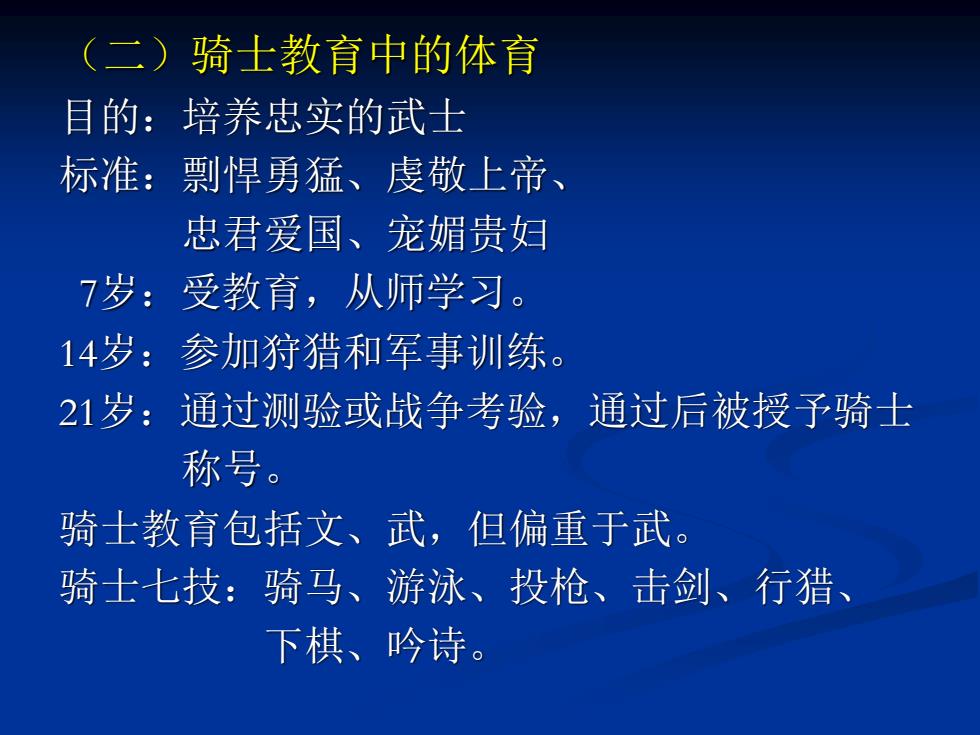 （二）骑士教育中的体育

目的：培养忠实的武士

标准：剽悍勇猛、虔敬上帝、忠君爱国、宠媚贵妇

7岁：受教育，从师学习。

14岁：参加狩猎和军事训练。

21岁：通过测验或战争考验，通过后被授予骑士称号。

骑士教育包括文、武，但偏重于武。

骑士七技：骑马、游泳、投枪、击剑、行猎、下棋、吟诗。